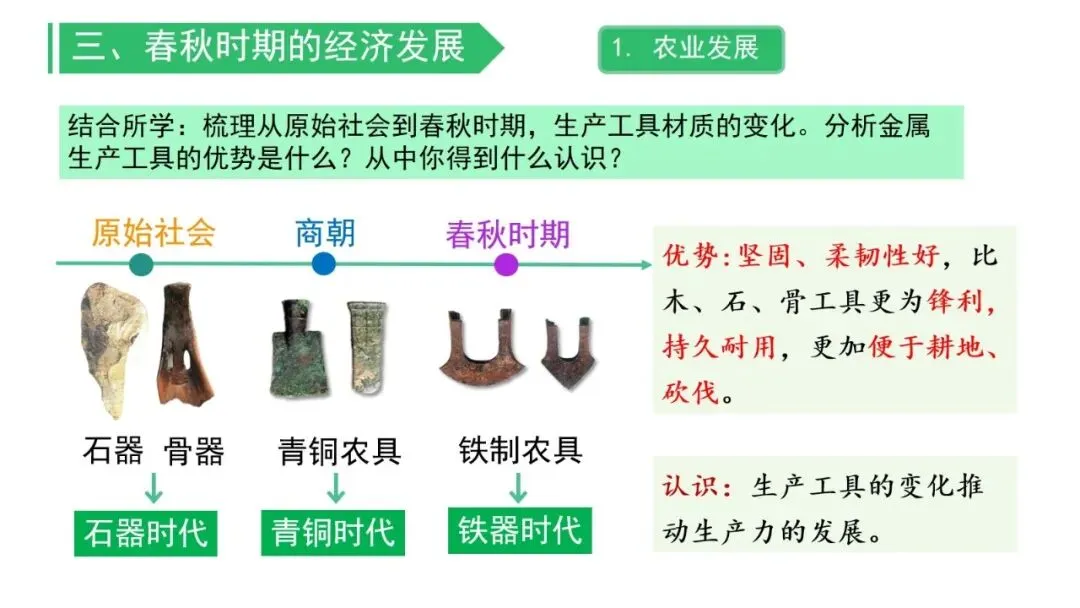 三、春秋时期的经济发展

1. 农业发展

结合所学：梳理从原始社会到春秋时期，生产工具材质的变化。分析金属生产工具的优势是什么？从中你得到什么认识？

原始社会　商朝　春秋时期

石器　骨器　青铜农具　铁制农具

石器时代　青铜时代　铁器时代

优势：坚固、柔韧性好，比木、石、骨工具更为锋利，持久耐用，更加便于耕地、砍伐。

认识：生产工具的变化推动生产力的发展。